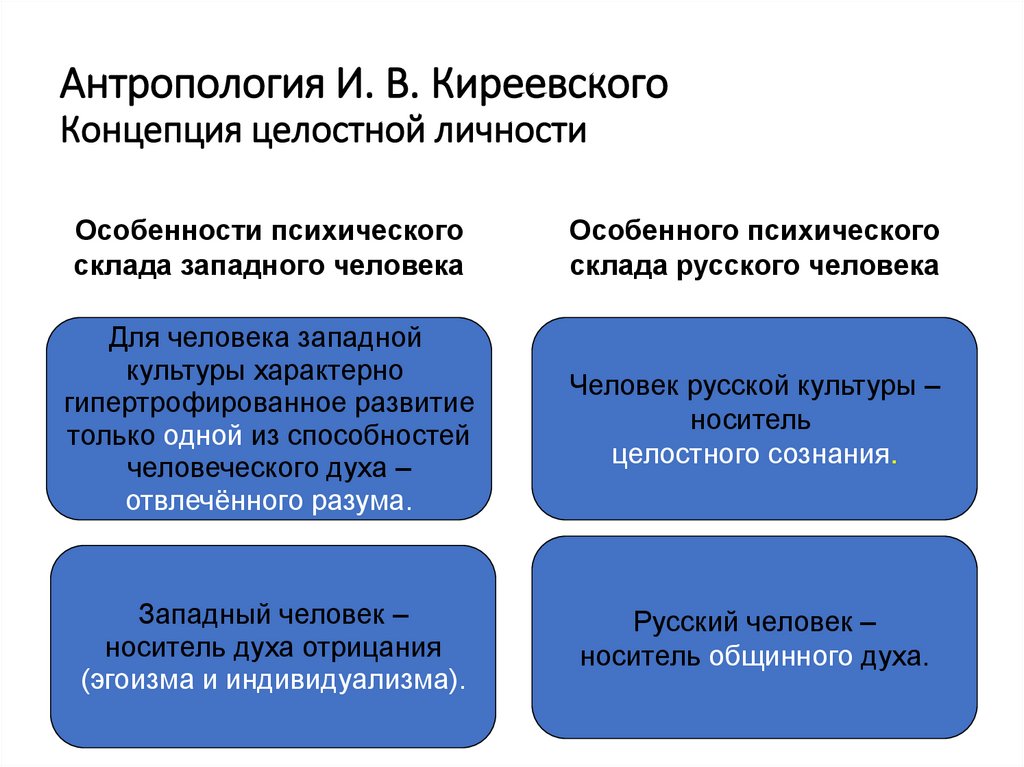 Антропология И. В. Киреевского
Концепция целостной личности

Особенности психического склада западного человека

Для человека западной культуры характерно гипертрофированное развитие только одной из способностей человеческого духа – отвлечённого разума.

Западный человек – носитель духа отрицания (эгоизма и индивидуализма).

Особенного психического склада русского человека

Человек русской культуры – носитель целостного сознания.

Русский человек – носитель общинного духа.